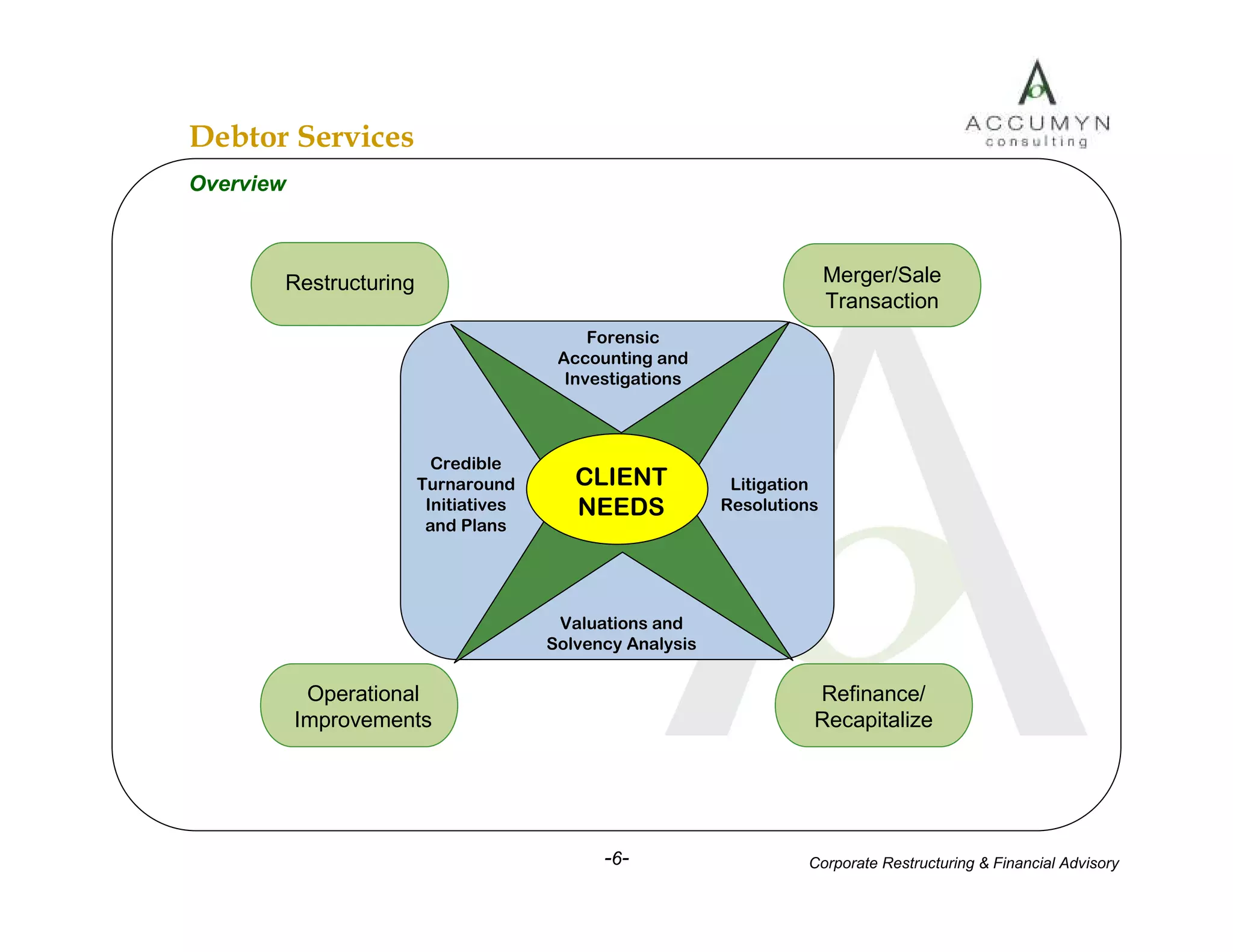 ACCUMYN
consulting

Debtor Services

Overview

Restructuring

Merger/Sale Transaction

Forensic Accounting and Investigations

Credible Turnaround Initiatives and Plans

CLIENT NEEDS

Litigation Resolutions

Valuations and Solvency Analysis

Operational Improvements

Refinance/ Recapitalize

-6-

Corporate Restructuring & Financial Advisory